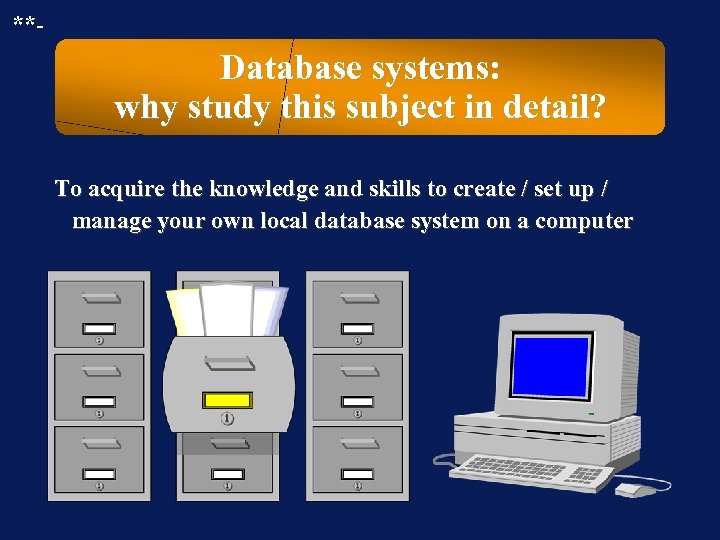 **-

Database systems:
why study this subject in detail?

To acquire the knowledge and skills to create / set up / manage your own local database system on a computer